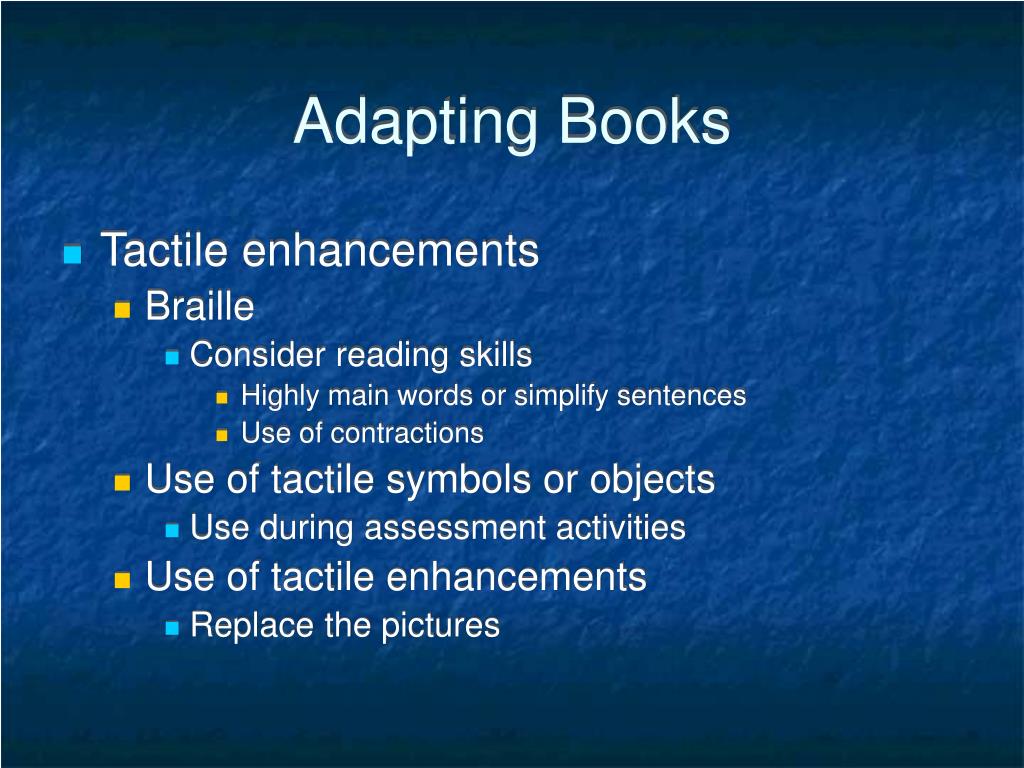 Adapting Books

- Tactile enhancements
  - Braille
    - Consider reading skills
      - Highly main words or simplify sentences
      - Use of contractions
  - Use of tactile symbols or objects
    - Use during assessment activities
  - Use of tactile enhancements
    - Replace the pictures